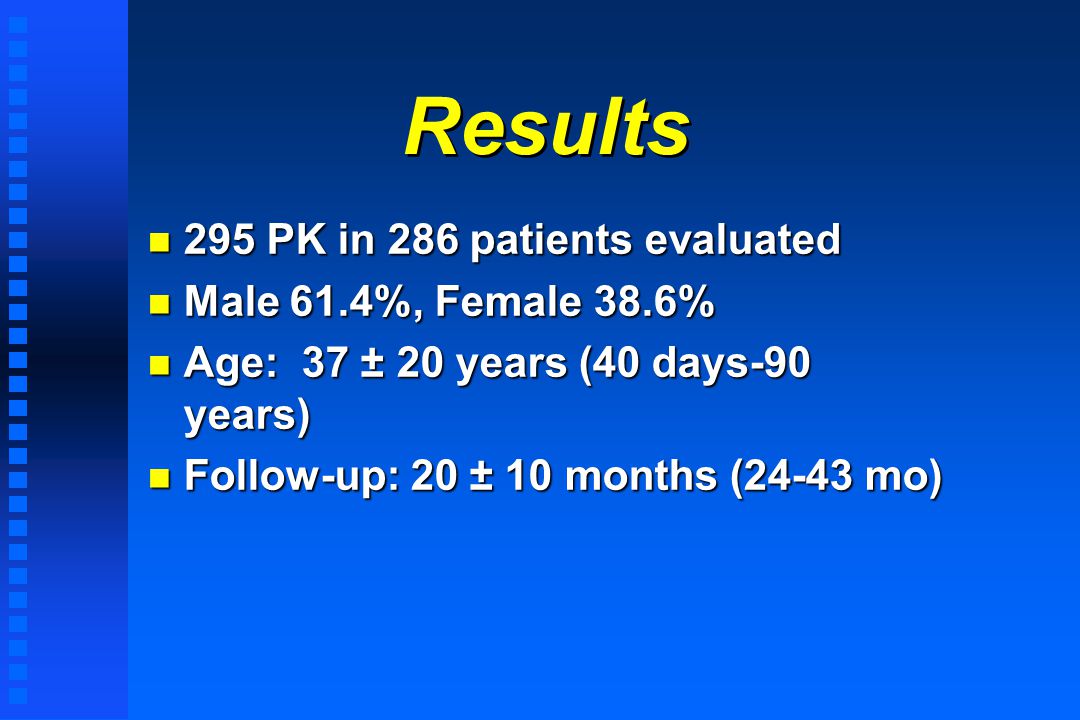 Results

295 PK in 286 patients evaluated

Male 61.4%, Female 38.6%

Age: 37 ± 20 years (40 days-90 years)

Follow-up: 20 ± 10 months (24-43 mo)